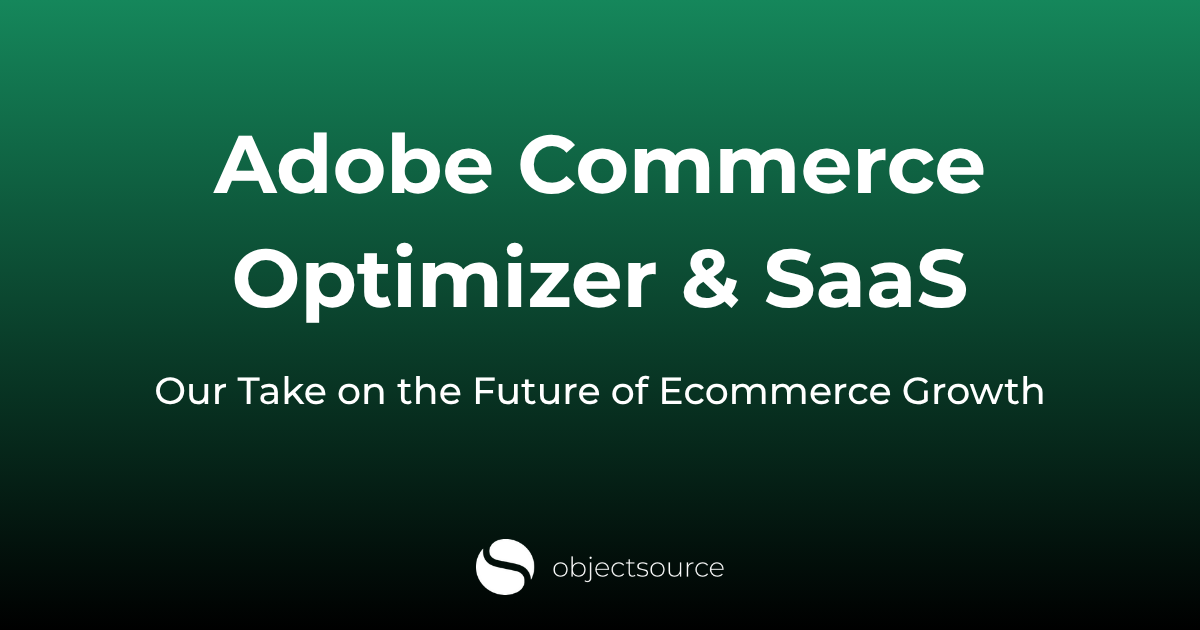 Adobe Commerce Optimizer & SaaS

Our Take on the Future of Ecommerce Growth

objectsource